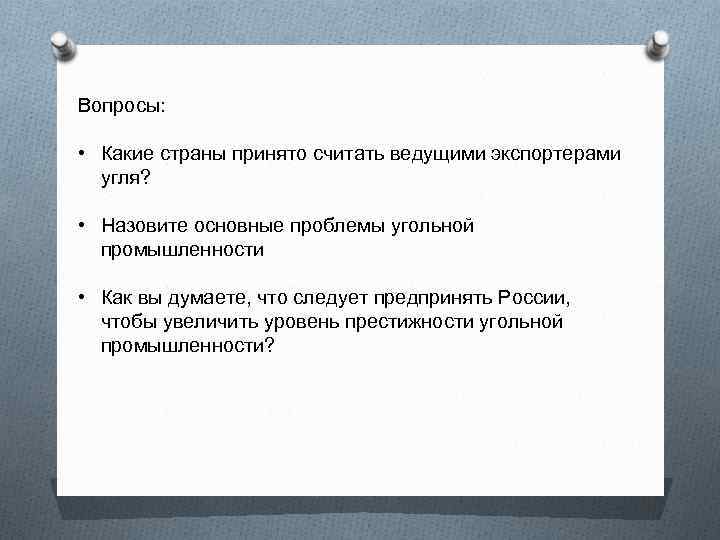 Вопросы:

• Какие страны принято считать ведущими экспортерами угля?

• Назовите основные проблемы угольной промышленности

• Как вы думаете, что следует предпринять России, чтобы увеличить уровень престижности угольной промышленности?